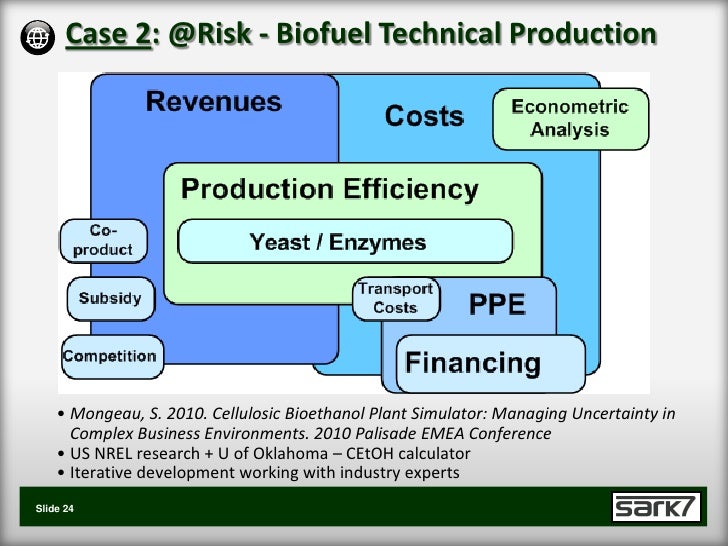 Case 2: @Risk - Biofuel Technical Production

Revenues

Costs

Econometric Analysis

Production Efficiency

Yeast / Enzymes

Co-product

Subsidy

Competition

Transport Costs

PPE

Financing

• Mongeau, S. 2010. Cellulosic Bioethanol Plant Simulator: Managing Uncertainty in Complex Business Environments. 2010 Palisade EMEA Conference
• US NREL research + U of Oklahoma – CEtOH calculator
• Iterative development working with industry experts

Slide 24

SARK7